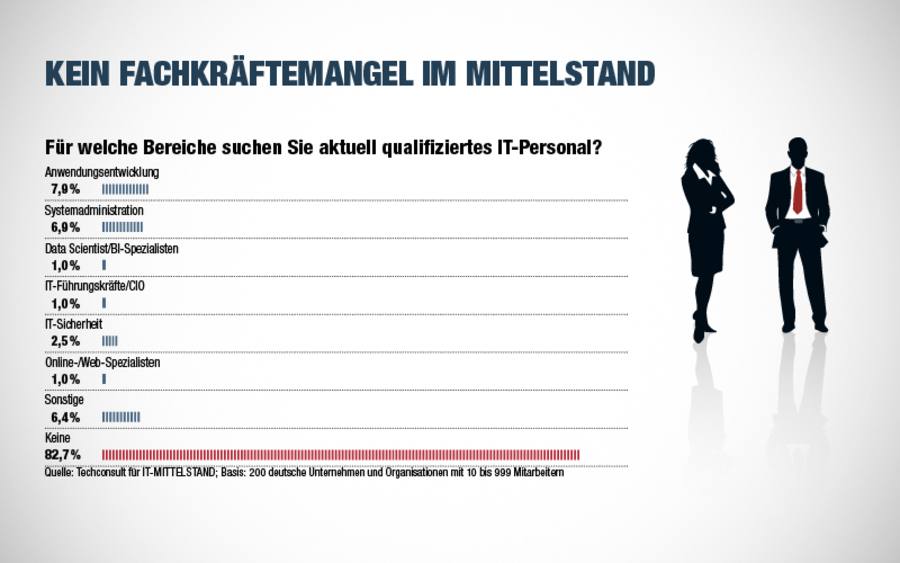 KEIN FACHKRÄFTEMANGEL IM MITTELSTAND

Für welche Bereiche suchen Sie aktuell qualifiziertes IT-Personal?

Anwendungsentwicklung
7,9%

Systemadministration
6,9%

Data Scientist/BI-Spezialisten
1,0%

IT-Führungskräfte/CIO
1,0%

IT-Sicherheit
2,5%

Online-/Web-Spezialisten
1,0%

Sonstige
6,4%

Keine
82,7%

Quelle: Techconsult für IT-MITTELSTAND; Basis: 200 deutsche Unternehmen und Organisationen mit 10 bis 999 Mitarbeitern